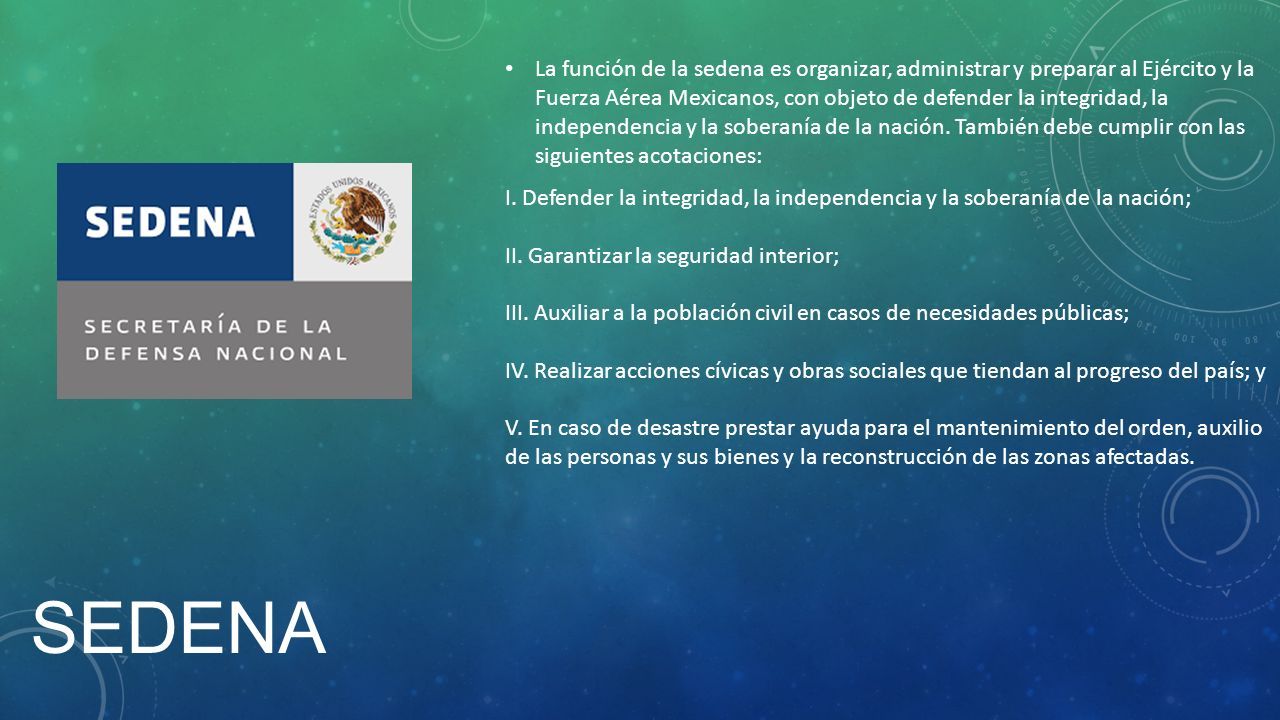 SEDENA

ESTADOS UNIDOS MEXICANOS

SECRETARÍA DE LA DEFENSA NACIONAL

• La función de la sedena es organizar, administrar y preparar al Ejército y la Fuerza Aérea Mexicanos, con objeto de defender la integridad, la independencia y la soberanía de la nación. También debe cumplir con las siguientes acotaciones:

I. Defender la integridad, la independencia y la soberanía de la nación;

II. Garantizar la seguridad interior;

III. Auxiliar a la población civil en casos de necesidades públicas;

IV. Realizar acciones cívicas y obras sociales que tiendan al progreso del país; y

V. En caso de desastre prestar ayuda para el mantenimiento del orden, auxilio de las personas y sus bienes y la reconstrucción de las zonas afectadas.

SEDENA